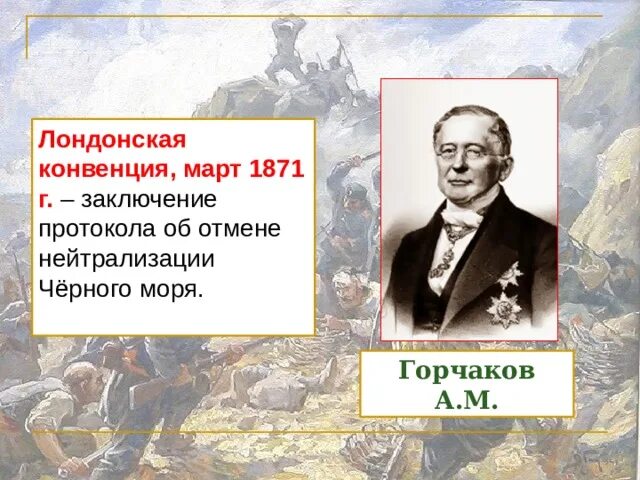 Лондонская конвенция, март 1871 г. – заключение протокола об отмене нейтрализации Чёрного моря.

Горчаков А.М.